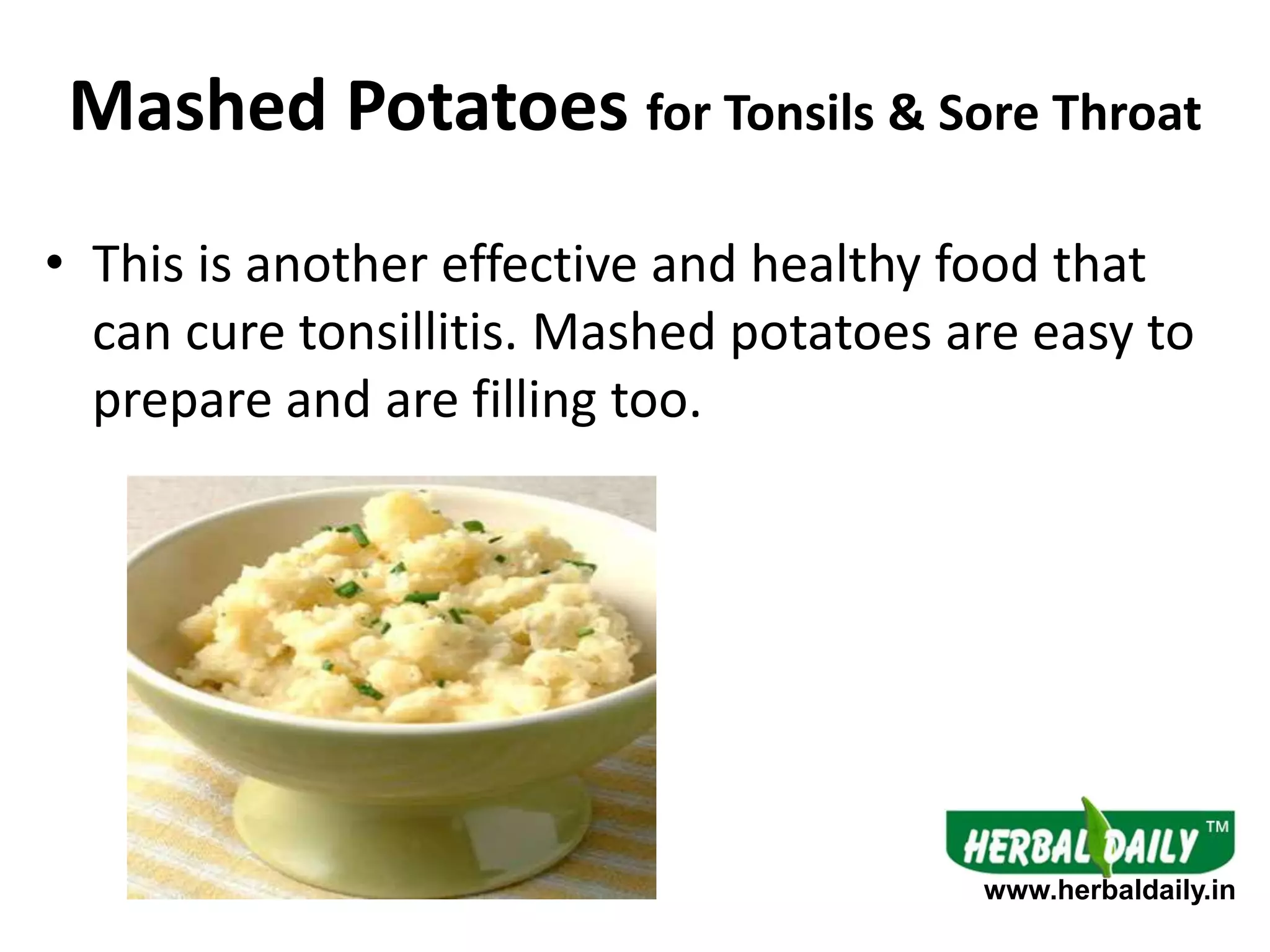 Mashed Potatoes for Tonsils & Sore Throat

• This is another effective and healthy food that can cure tonsillitis. Mashed potatoes are easy to prepare and are filling too.

HERBAL DAILY™
www.herbaldaily.in